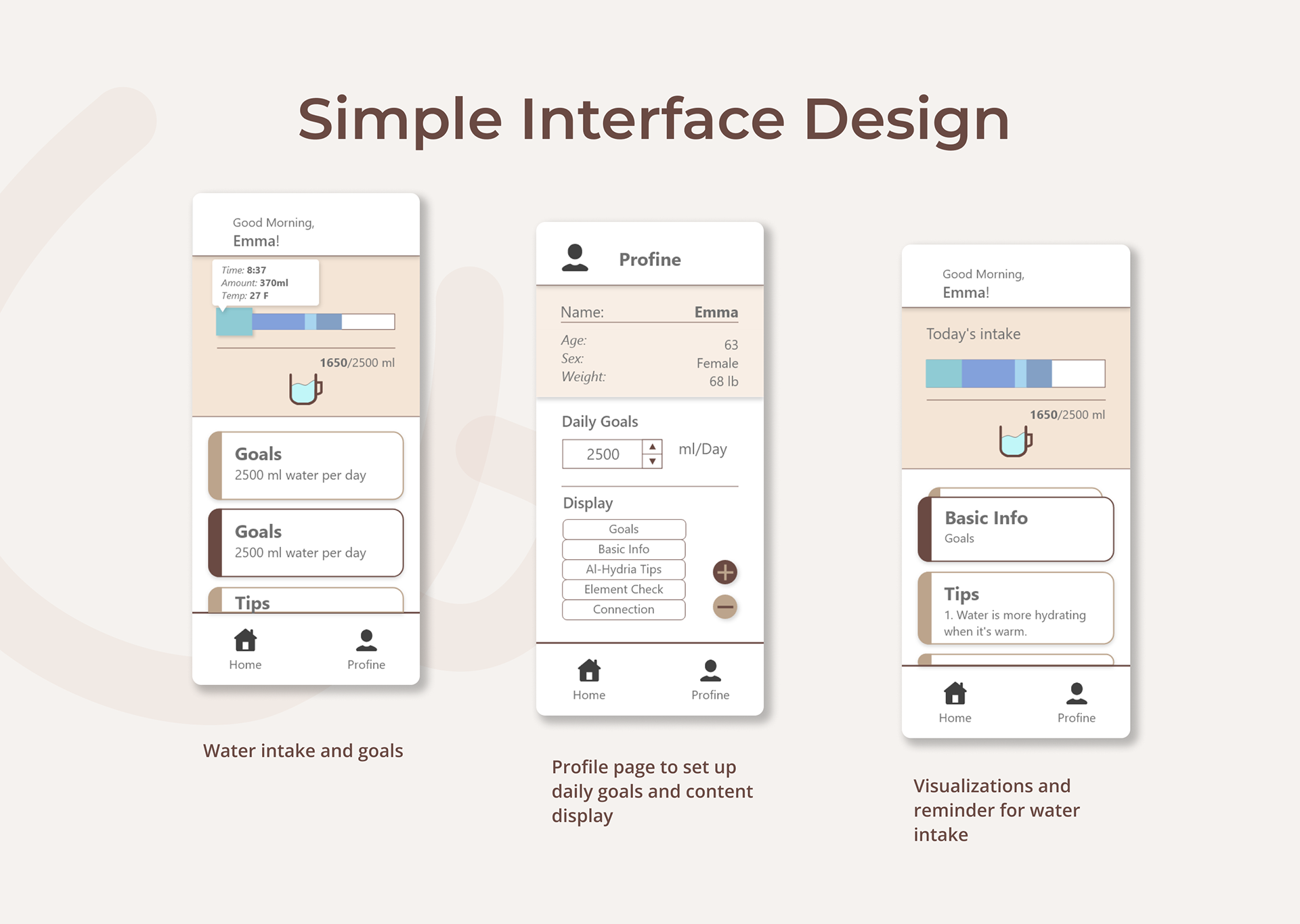 Simple Interface Design

Good Morning,
Emma!

Time: 8:37
Amount: 370ml
Temp: 27 F

1650/2500 ml

Goals
2500 ml water per day

Goals
2500 ml water per day

Tips

Home
Profine

Water intake and goals

Profine

Name: Emma
Age: 63
Sex: Female
Weight: 68 lb

Daily Goals
2500 ml/Day

Display
Goals
Basic Info
Al-Hydria Tips
Element Check
Connection

Home
Profine

Profile page to set up daily goals and content display

Good Morning,
Emma!

Today's intake

1650/2500 ml

Basic Info
Goals

Tips
1. Water is more hydrating when it's warm.

Home
Profine

Visualizations and reminder for water intake